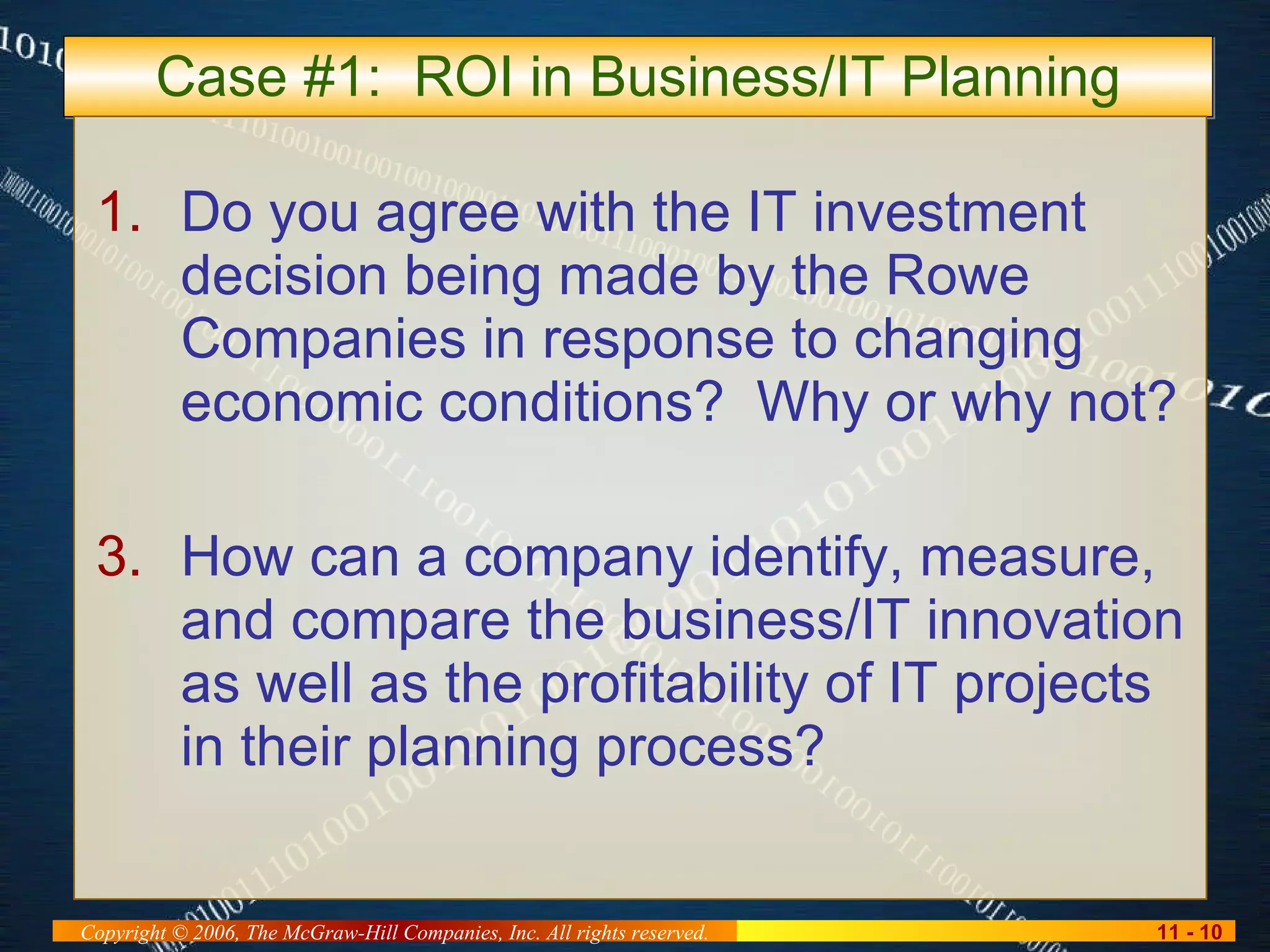 Case #1: ROI in Business/IT Planning

1. Do you agree with the IT investment decision being made by the Rowe Companies in response to changing economic conditions? Why or why not?

3. How can a company identify, measure, and compare the business/IT innovation as well as the profitability of IT projects in their planning process?

Copyright © 2006, The McGraw-Hill Companies, Inc. All rights reserved.

11 - 10